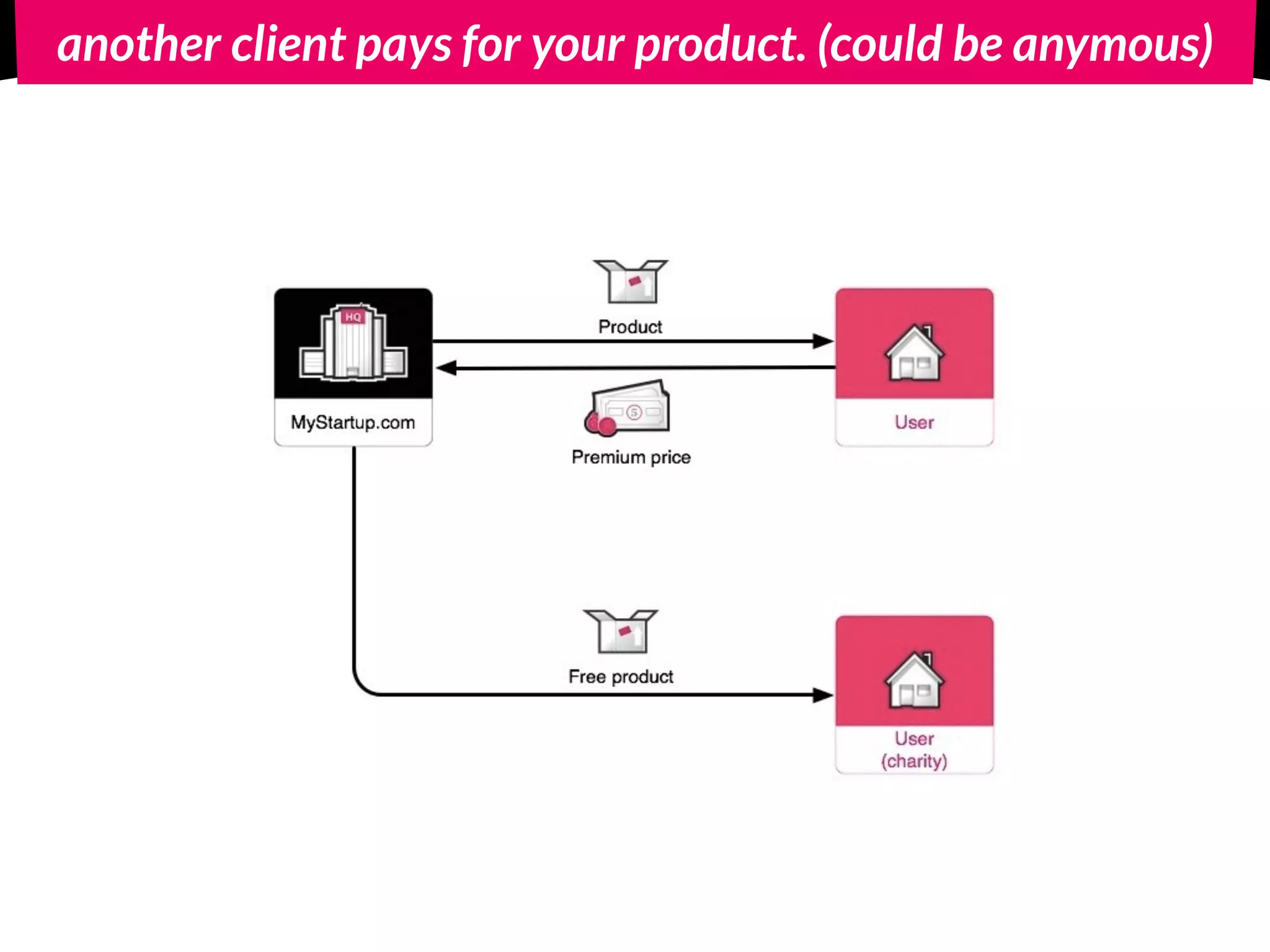 another client pays for your product. (could be anymous)

HQ

MyStartup.com

Product

Premium price

User

Free product

User
(charity)